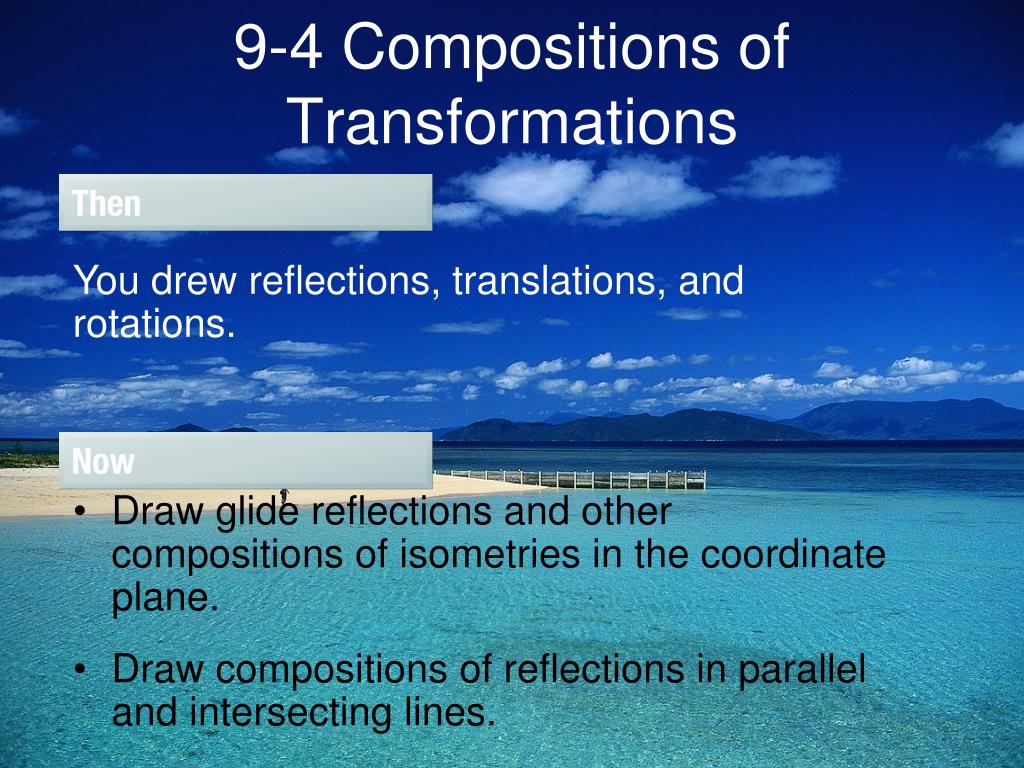 9-4 Compositions of Transformations

Then

You drew reflections, translations, and rotations.

Now

• Draw glide reflections and other compositions of isometries in the coordinate plane.

• Draw compositions of reflections in parallel and intersecting lines.